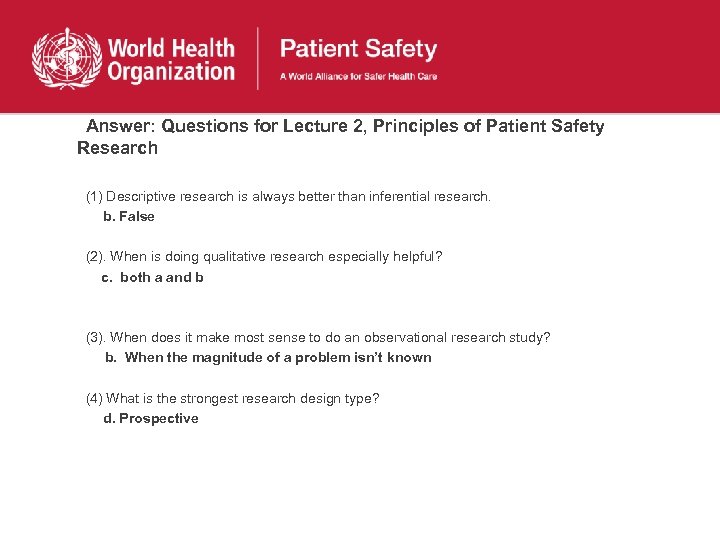 World Health Organization

Patient Safety
A World Alliance for Safer Health Care

Answer: Questions for Lecture 2, Principles of Patient Safety Research

(1) Descriptive research is always better than inferential research.
b. False

(2). When is doing qualitative research especially helpful?
c. both a and b

(3). When does it make most sense to do an observational research study?
b. When the magnitude of a problem isn't known

(4) What is the strongest research design type?
d. Prospective